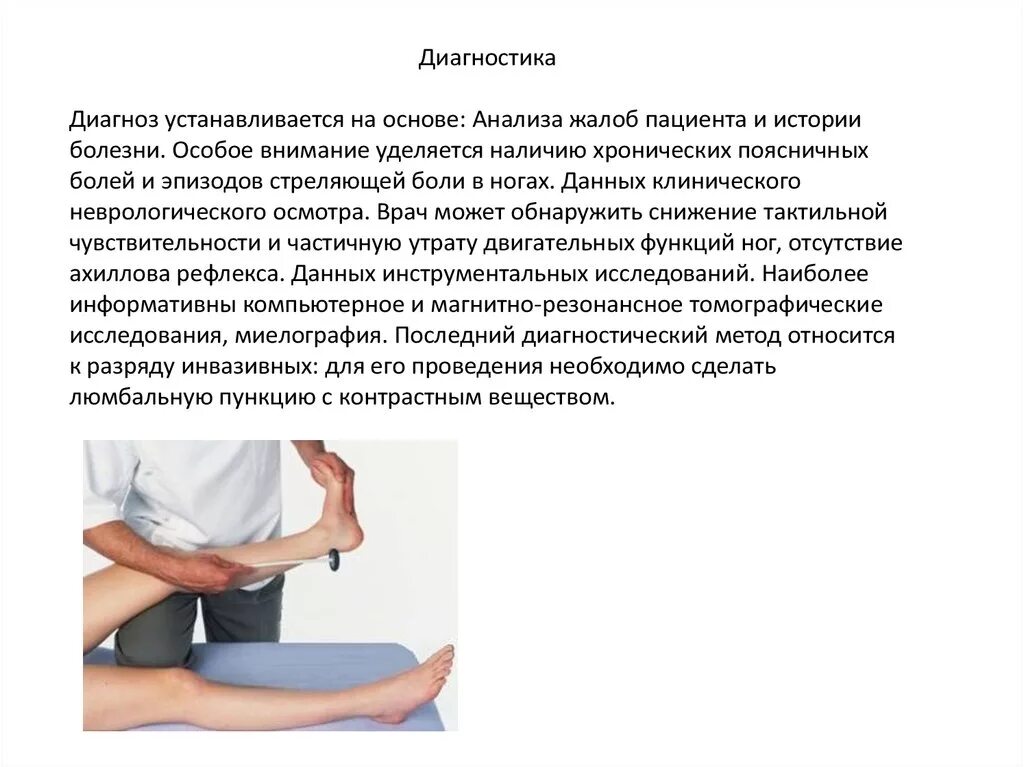 Диагностика

Диагноз устанавливается на основе: Анализа жалоб пациента и истории болезни. Особое внимание уделяется наличию хронических поясничных болей и эпизодов стреляющей боли в ногах. Данных клинического неврологического осмотра. Врач может обнаружить снижение тактильной чувствительности и частичную утрату двигательных функций ног, отсутствие ахиллова рефлекса. Данных инструментальных исследований. Наиболее информативны компьютерное и магнитно-резонансное томографические исследования, миелография. Последний диагностический метод относится к разряду инвазивных: для его проведения необходимо сделать люмбальную пункцию с контрастным веществом.